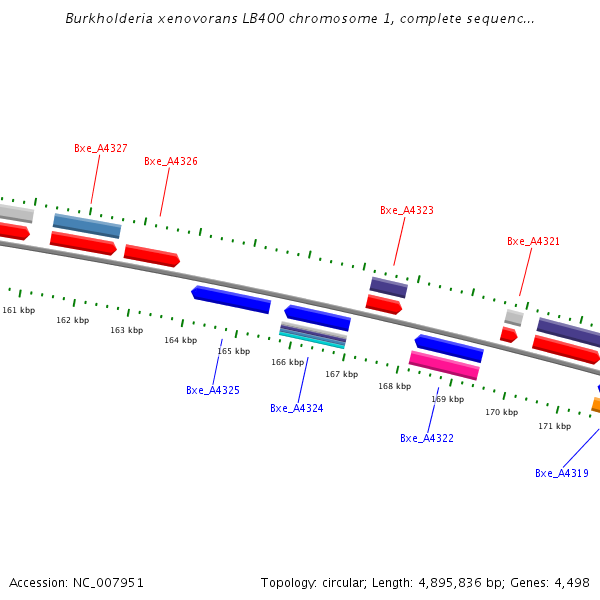 Burkholderia xenovorans LB400 chromosome 1, complete sequenc...

Bxe_A4327
Bxe_A4326
Bxe_A4323
Bxe_A4321

161 kbp
162 kbp
163 kbp
164 kbp
165 kbp
166 kbp
167 kbp
168 kbp
169 kbp
170 kbp
171 kbp

Bxe_A4325
Bxe_A4324
Bxe_A4322
Bxe_A4319

Accession: NC_007951
Topology: circular; Length: 4,895,836 bp; Genes: 4,498